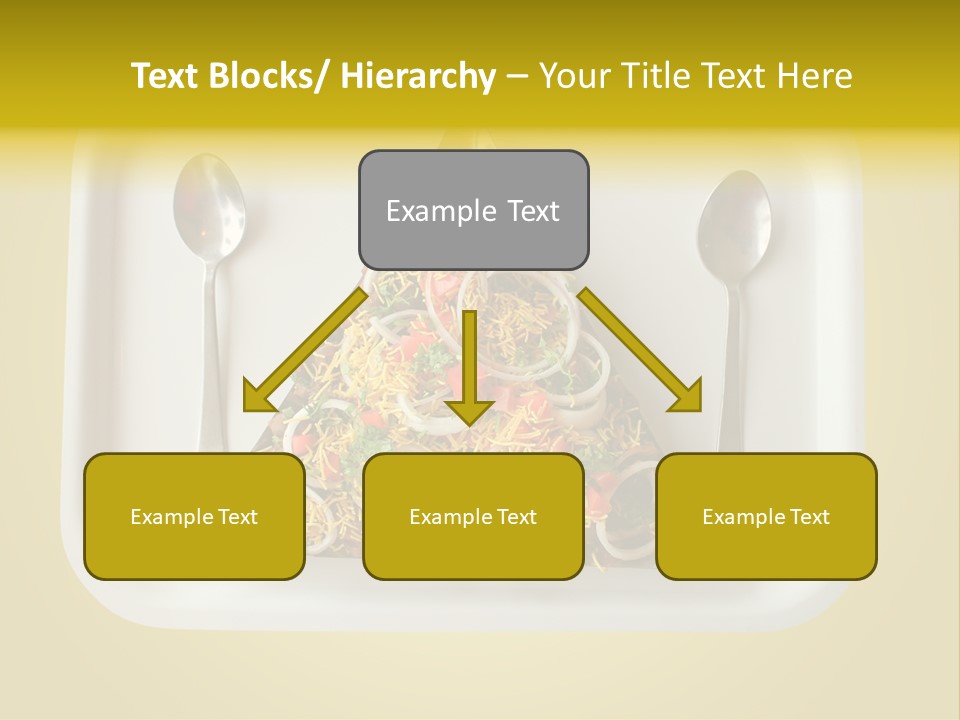 Text Blocks/ Hierarchy – Your Title Text Here

Example Text

Example Text

Example Text

Example Text